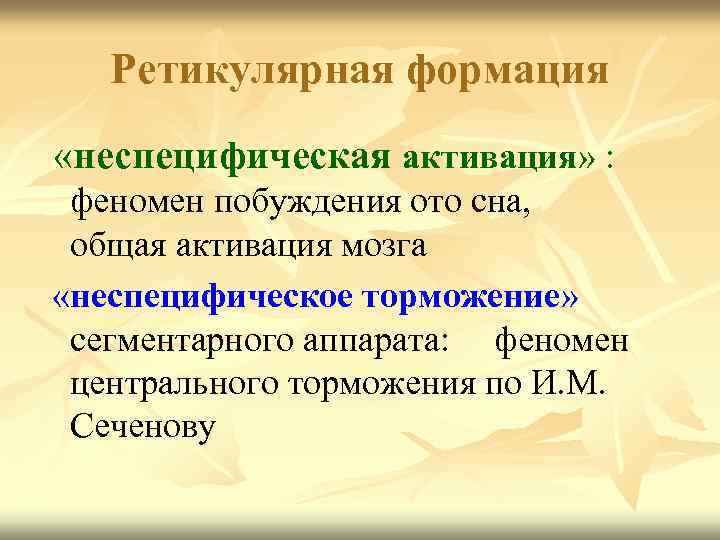 Ретикулярная формация

«неспецифическая активация» : феномен побуждения ото сна, общая активация мозга

«неспецифическое торможение» сегментарного аппарата: феномен центрального торможения по И.М. Сеченову